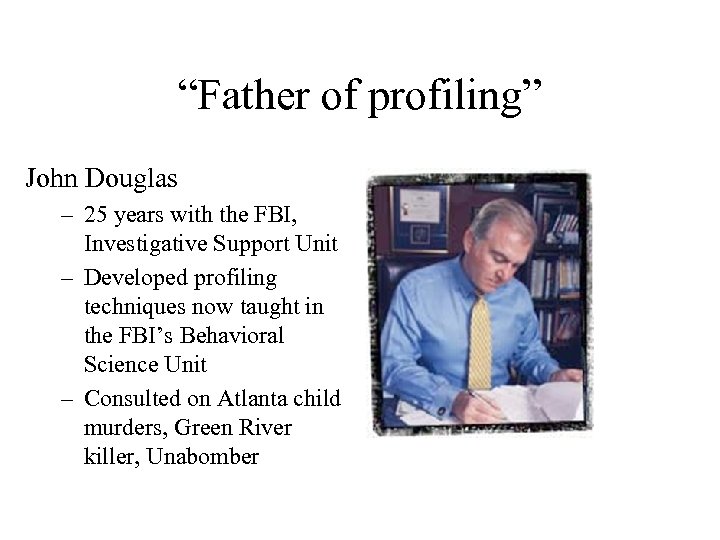 “Father of profiling”

John Douglas

– 25 years with the FBI, Investigative Support Unit

– Developed profiling techniques now taught in the FBI’s Behavioral Science Unit

– Consulted on Atlanta child murders, Green River killer, Unabomber